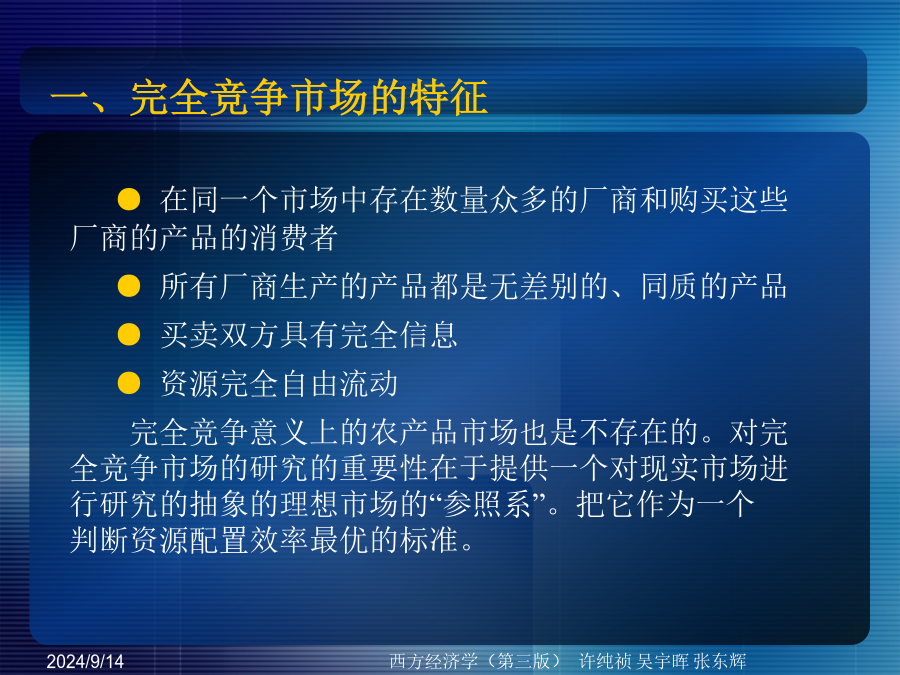 一、完全竞争市场的特征

● 在同一个市场中存在数量众多的厂商和购买这些厂商的产品的消费者

● 所有厂商生产的产品都是无差别的、同质的产品

● 买卖双方具有完全信息

● 资源完全自由流动

完全竞争意义上的农产品市场也是不存在的。对完全竞争市场的研究的重要性在于提供一个对现实市场进行研究的抽象的理想市场的“参照系”。把它作为一个判断资源配置效率最优的标准。

2024/9/14

西方经济学（第三版） 许纯祯 吴宇晖 张东辉